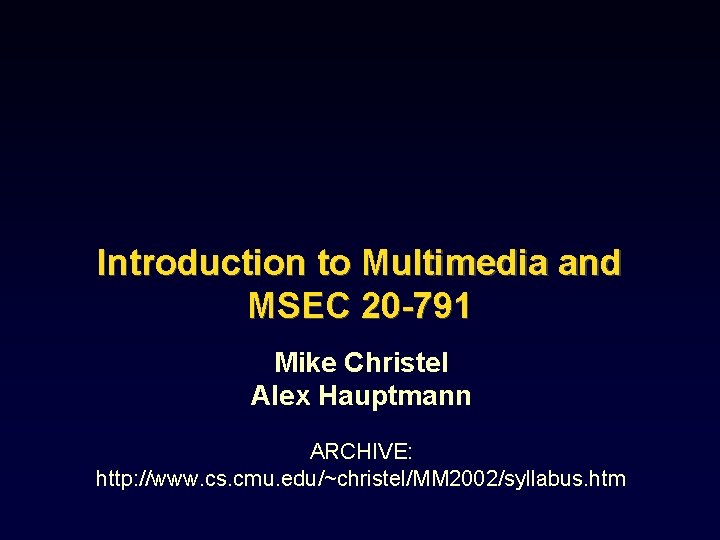 Introduction to Multimedia and MSEC 20-791

Mike Christel
Alex Hauptmann

ARCHIVE:
http://www.cs.cmu.edu/~christel/MM2002/syllabus.htm